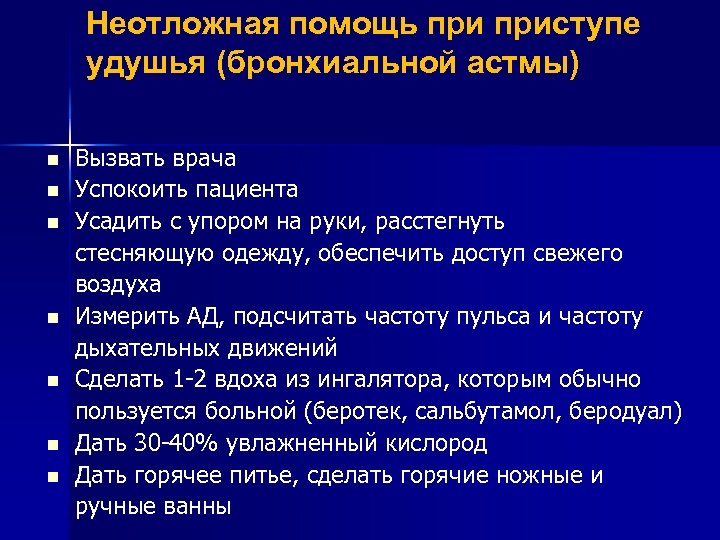 Неотложная помощь при приступе удушья (бронхиальной астмы)

- Вызвать врача
- Успокоить пациента
- Усадить с упором на руки, расстегнуть стесняющую одежду, обеспечить доступ свежего воздуха
- Измерить АД, подсчитать частоту пульса и частоту дыхательных движений
- Сделать 1-2 вдоха из ингалятора, которым обычно пользуется больной (беротек, сальбутамол, беродуал)
- Дать 30-40% увлажненный кислород
- Дать горячее питье, сделать горячие ножные и ручные ванны